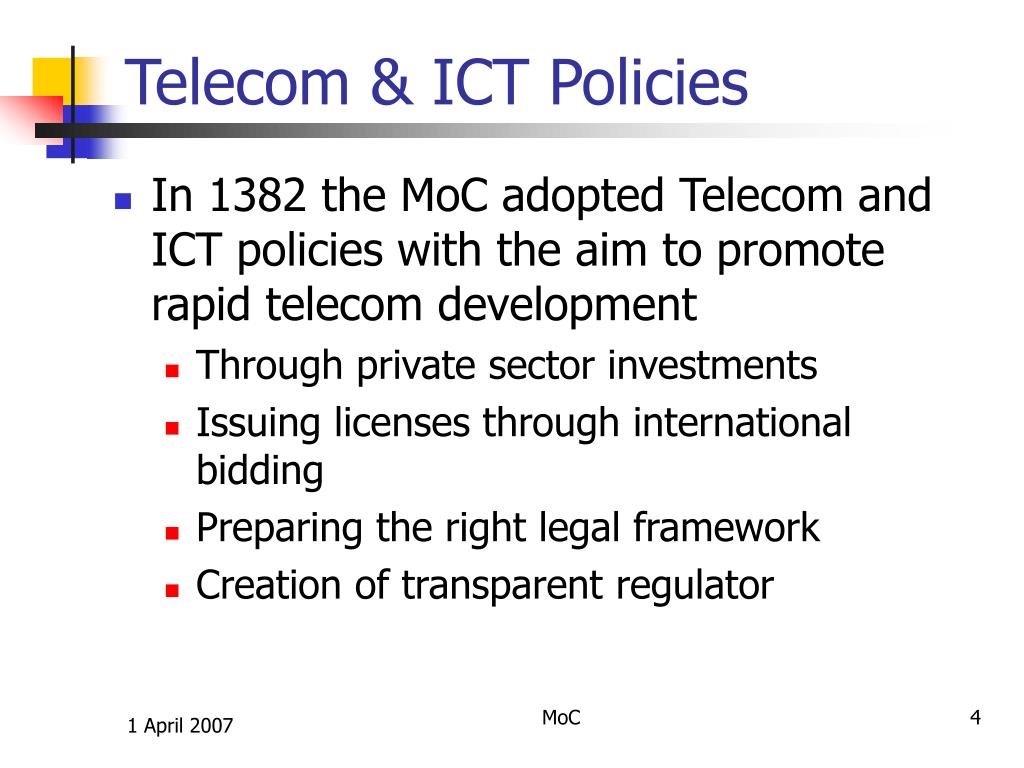 Telecom & ICT Policies

In 1382 the MoC adopted Telecom and ICT policies with the aim to promote rapid telecom development

Through private sector investments

Issuing licenses through international bidding

Preparing the right legal framework

Creation of transparent regulator

1 April 2007

MoC

4